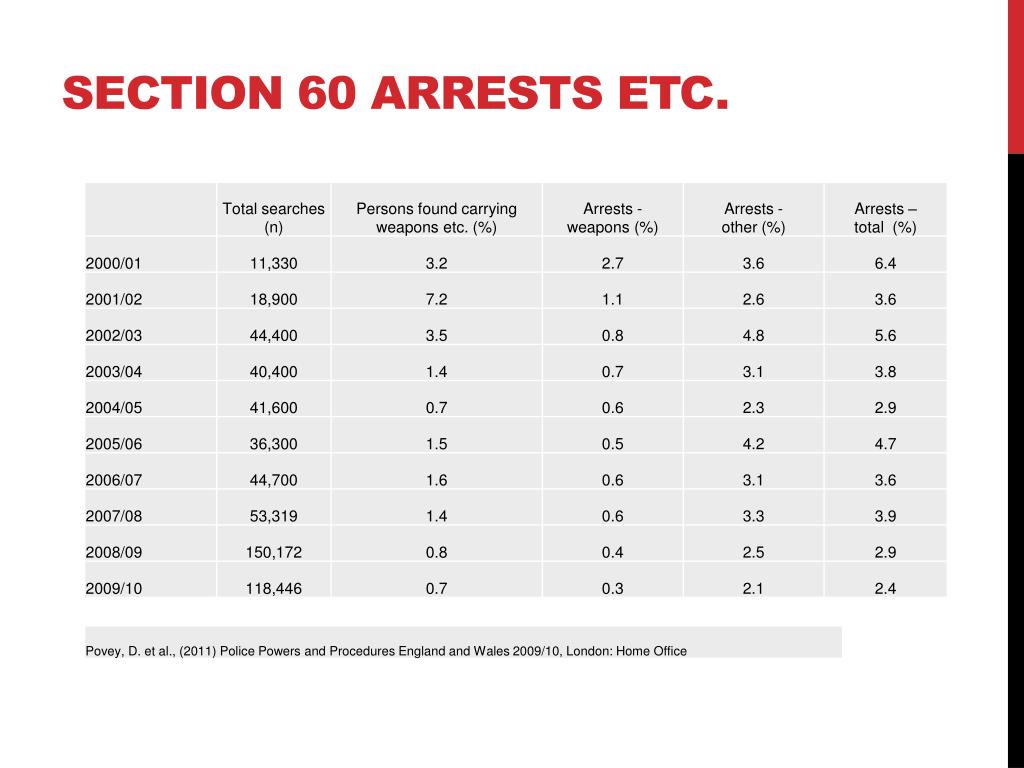 SECTION 60 ARRESTS ETC.

| | Total searches (n) | Persons found carrying weapons etc. (%) | Arrests - weapons (%) | Arrests - other (%) | Arrests – total (%) |
|---|---|---|---|---|---|
| 2000/01 | 11,330 | 3.2 | 2.7 | 3.6 | 6.4 |
| 2001/02 | 18,900 | 7.2 | 1.1 | 2.6 | 3.6 |
| 2002/03 | 44,400 | 3.5 | 0.8 | 4.8 | 5.6 |
| 2003/04 | 40,400 | 1.4 | 0.7 | 3.1 | 3.8 |
| 2004/05 | 41,600 | 0.7 | 0.6 | 2.3 | 2.9 |
| 2005/06 | 36,300 | 1.5 | 0.5 | 4.2 | 4.7 |
| 2006/07 | 44,700 | 1.6 | 0.6 | 3.1 | 3.6 |
| 2007/08 | 53,319 | 1.4 | 0.6 | 3.3 | 3.9 |
| 2008/09 | 150,172 | 0.8 | 0.4 | 2.5 | 2.9 |
| 2009/10 | 118,446 | 0.7 | 0.3 | 2.1 | 2.4 |

Povey, D. et al., (2011) Police Powers and Procedures England and Wales 2009/10, London: Home Office